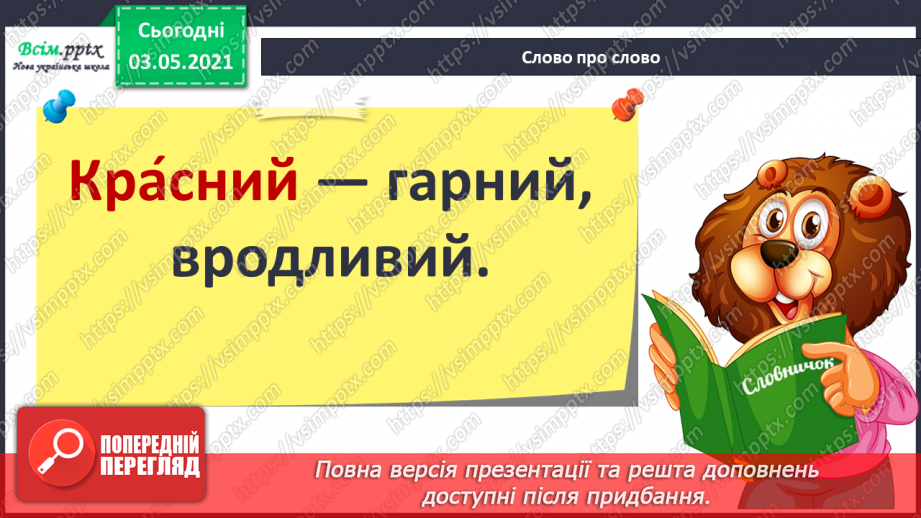 Всім.pptx
Нова українська школа

Сьогодні
03.05.2021

Слово про слово

Кра́сний — гарний, вродливий.

Словничок

ПОПЕРЕДНІЙ ПЕРЕГЛЯД

Повна версія презентації та решта доповнень доступні після придбання.

https://vsimpptx.com